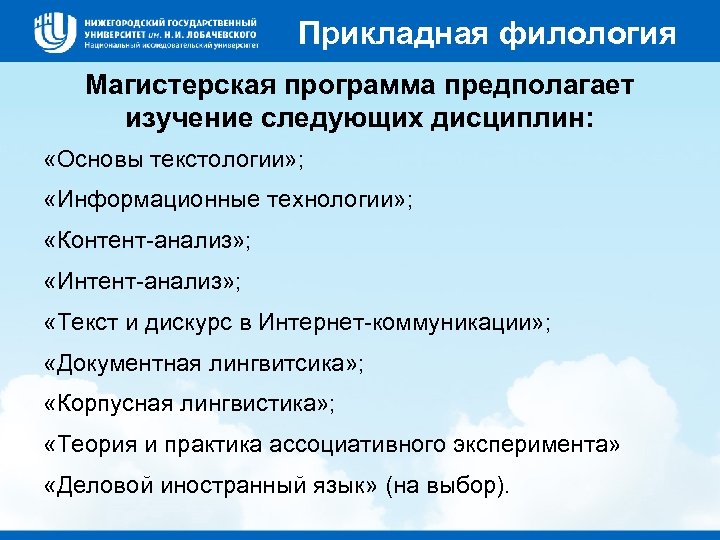 ННГУ
НИЖЕГОРОДСКИЙ ГОСУДАРСТВЕННЫЙ УНИВЕРСИТЕТ им. Н.И. ЛОБАЧЕВСКОГО
Национальный исследовательский университет

Прикладная филология

Магистерская программа предполагает изучение следующих дисциплин:

«Основы текстологии»;

«Информационные технологии»;

«Контент-анализ»;

«Интент-анализ»;

«Текст и дискурс в Интернет-коммуникации»;

«Документная лингвитсика»;

«Корпусная лингвистика»;

«Теория и практика ассоциативного эксперимента»

«Деловой иностранный язык» (на выбор).